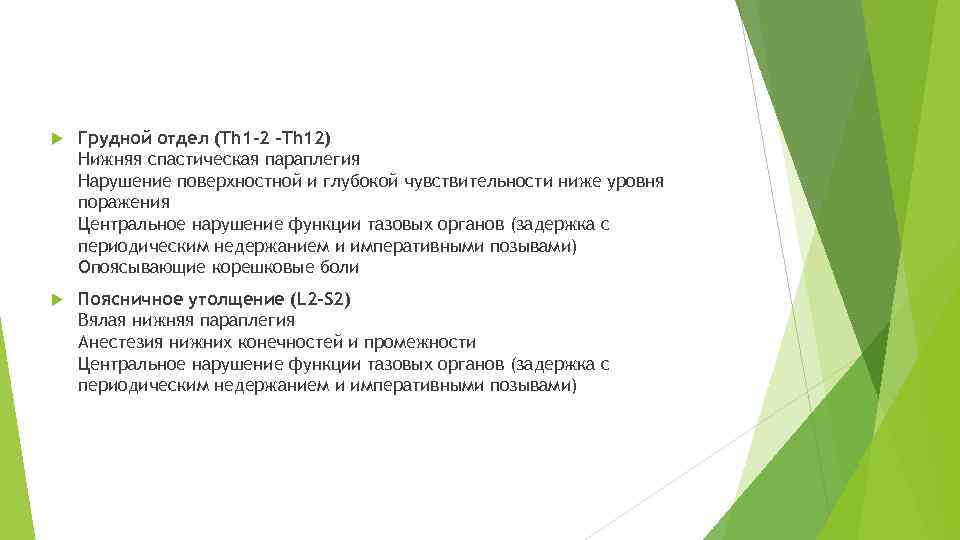 Грудной отдел (Th1-2 -Th12)
Нижняя спастическая параплегия
Нарушение поверхностной и глубокой чувствительности ниже уровня поражения
Центральное нарушение функции тазовых органов (задержка с периодическим недержанием и императивными позывами)
Опоясывающие корешковые боли

Поясничное утолщение (L2-S2)
Вялая нижняя параплегия
Анестезия нижних конечностей и промежности
Центральное нарушение функции тазовых органов (задержка с периодическим недержанием и императивными позывами)